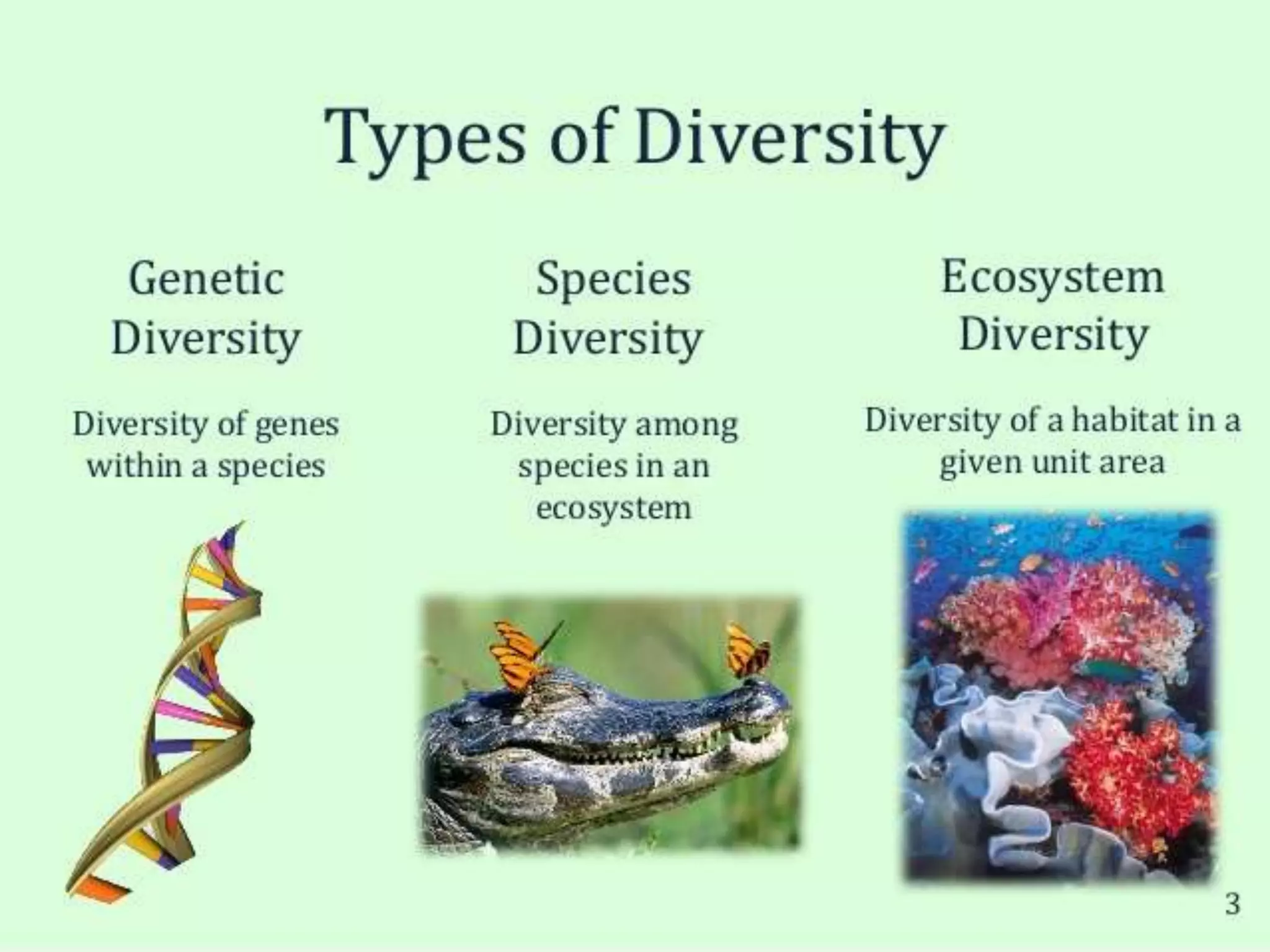 Types of Diversity

Genetic Diversity

Diversity of genes within a species

Species Diversity

Diversity among species in an ecosystem

Ecosystem Diversity

Diversity of a habitat in a given unit area

3